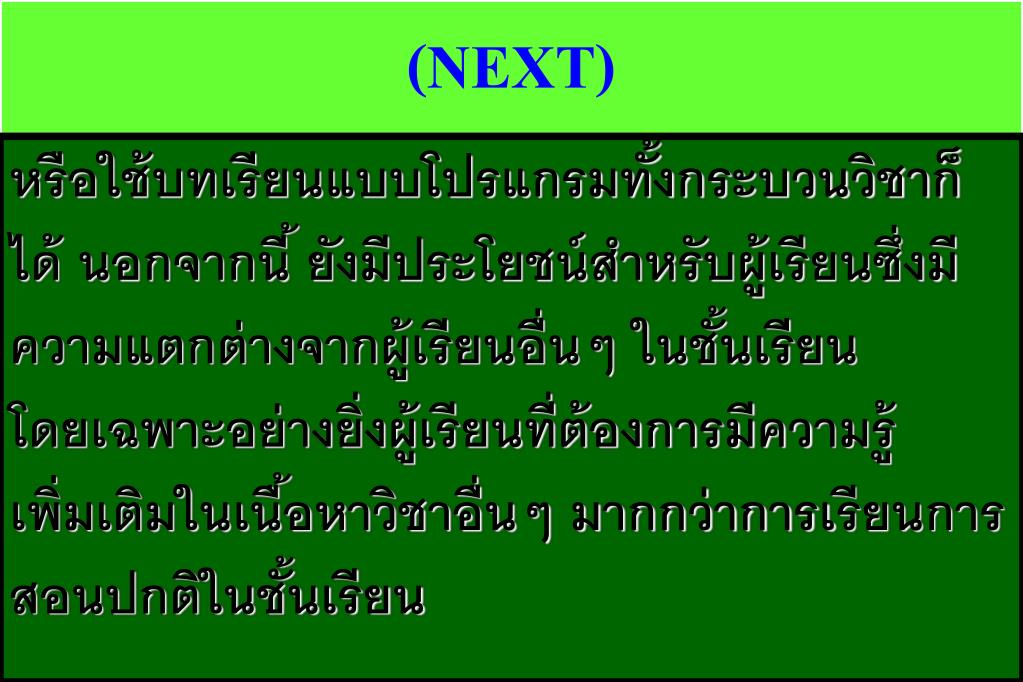 (NEXT)

หรือใช้บทเรียนแบบโปรแกรมทั้งกระบวนวิชาก็ได้ นอกจากนี้ ยังมีประโยชน์สำหรับผู้เรียนซึ่งมีความแตกต่างจากผู้เรียนอื่น ๆ ในชั้นเรียน โดยเฉพาะอย่างยิ่งผู้เรียนที่ต้องการมีความรู้เพิ่มเติมในเนื้อหาวิชาอื่น ๆ มากกว่าการเรียนการสอนปกติในชั้นเรียน